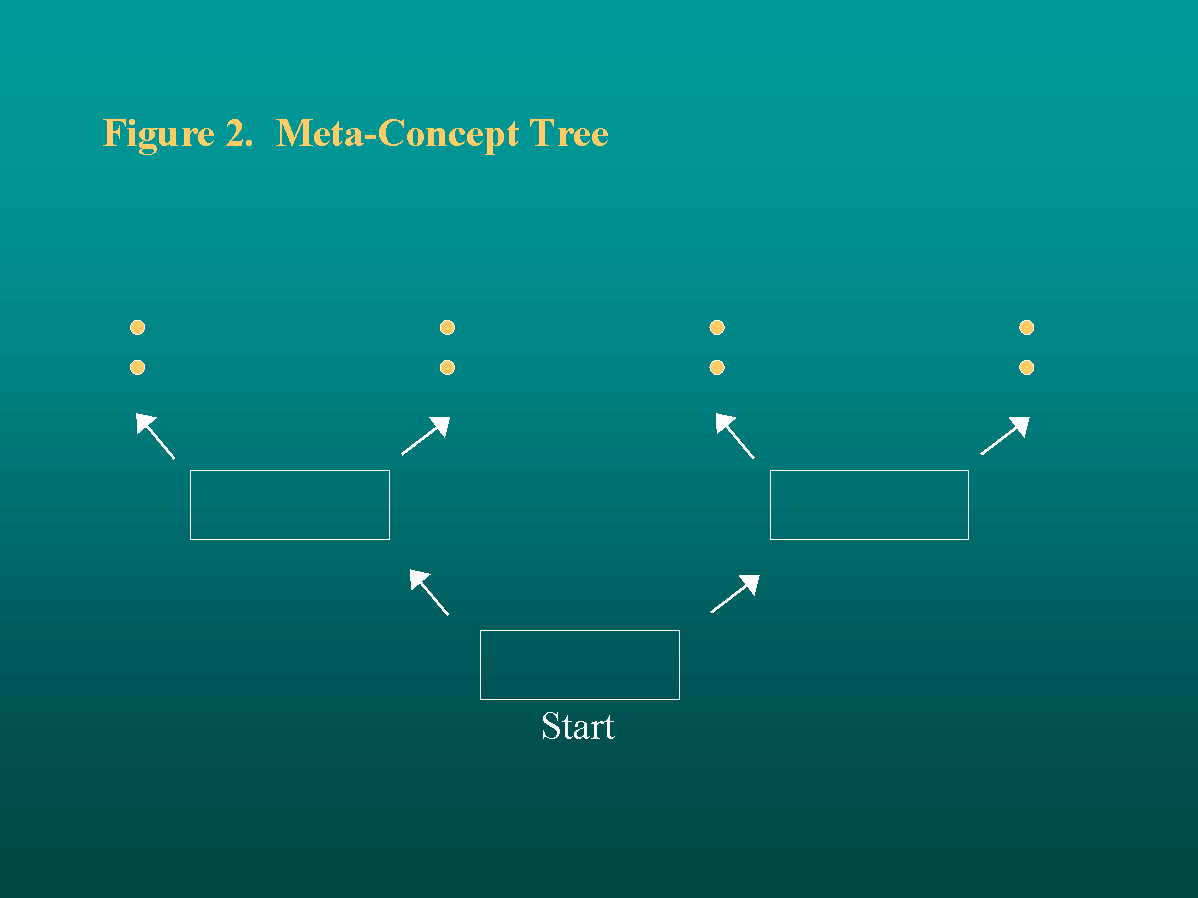 Figure 2. Meta-Concept Tree

Start